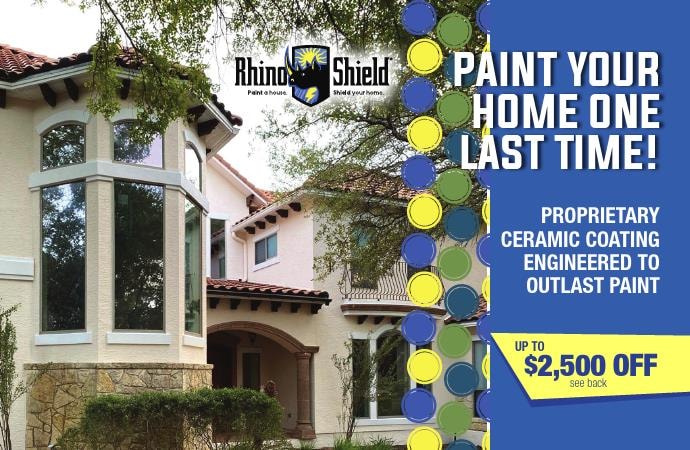 Rhino Shield
Paint a house. Shield your home.

PAINT YOUR HOME ONE LAST TIME!

PROPRIETARY CERAMIC COATING ENGINEERED TO OUTLAST PAINT

UP TO
$2,500 OFF
see back